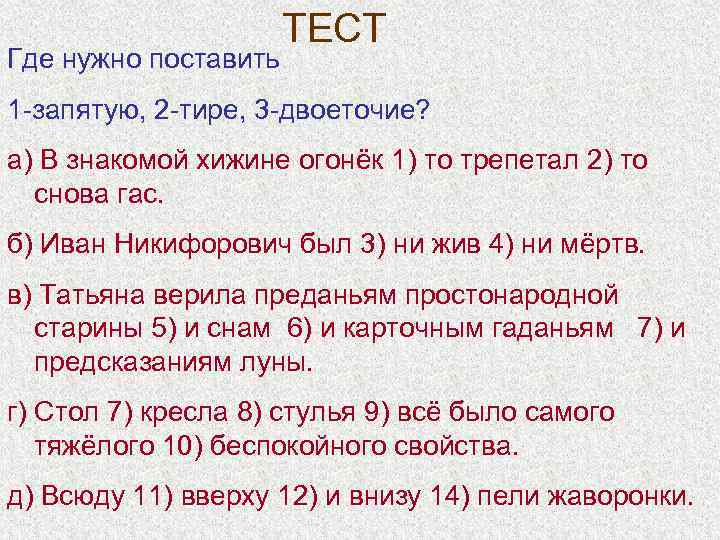 ТЕСТ

Где нужно поставить

1-запятую, 2-тире, 3-двоеточие?

а) В знакомой хижине огонёк 1) то трепетал 2) то снова гас.

б) Иван Никифорович был 3) ни жив 4) ни мёртв.

в) Татьяна верила преданьям простонародной старины 5) и снам 6) и карточным гаданьям 7) и предсказаниям луны.

г) Стол 7) кресла 8) стулья 9) всё было самого тяжёлого 10) беспокойного свойства.

д) Всюду 11) вверху 12) и внизу 14) пели жаворонки.